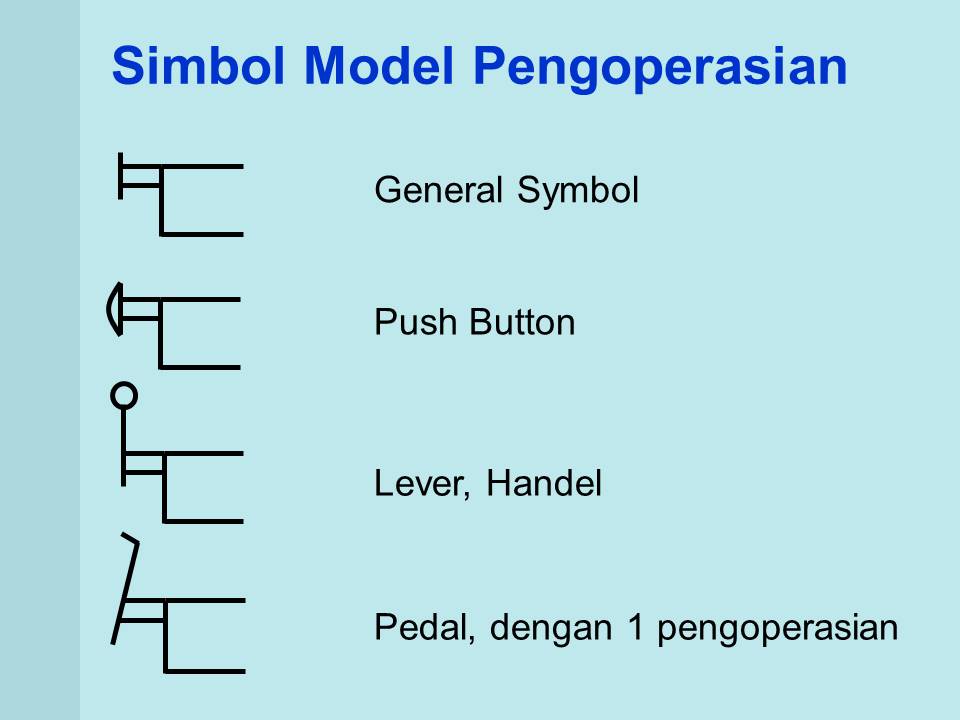 Simbol Model Pengoperasian

General Symbol

Push Button

Lever, Handel

Pedal, dengan 1 pengoperasian